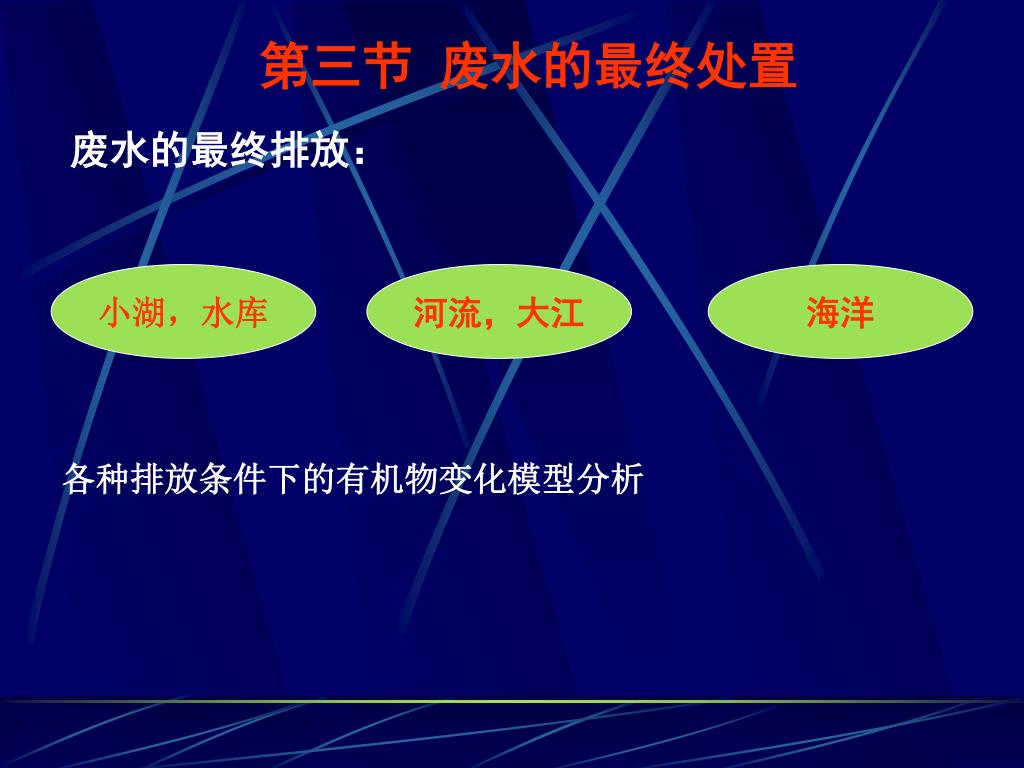 第三节 废水的最终处置

废水的最终排放：

小湖，水库

河流，大江

海洋

各种排放条件下的有机物变化模型分析